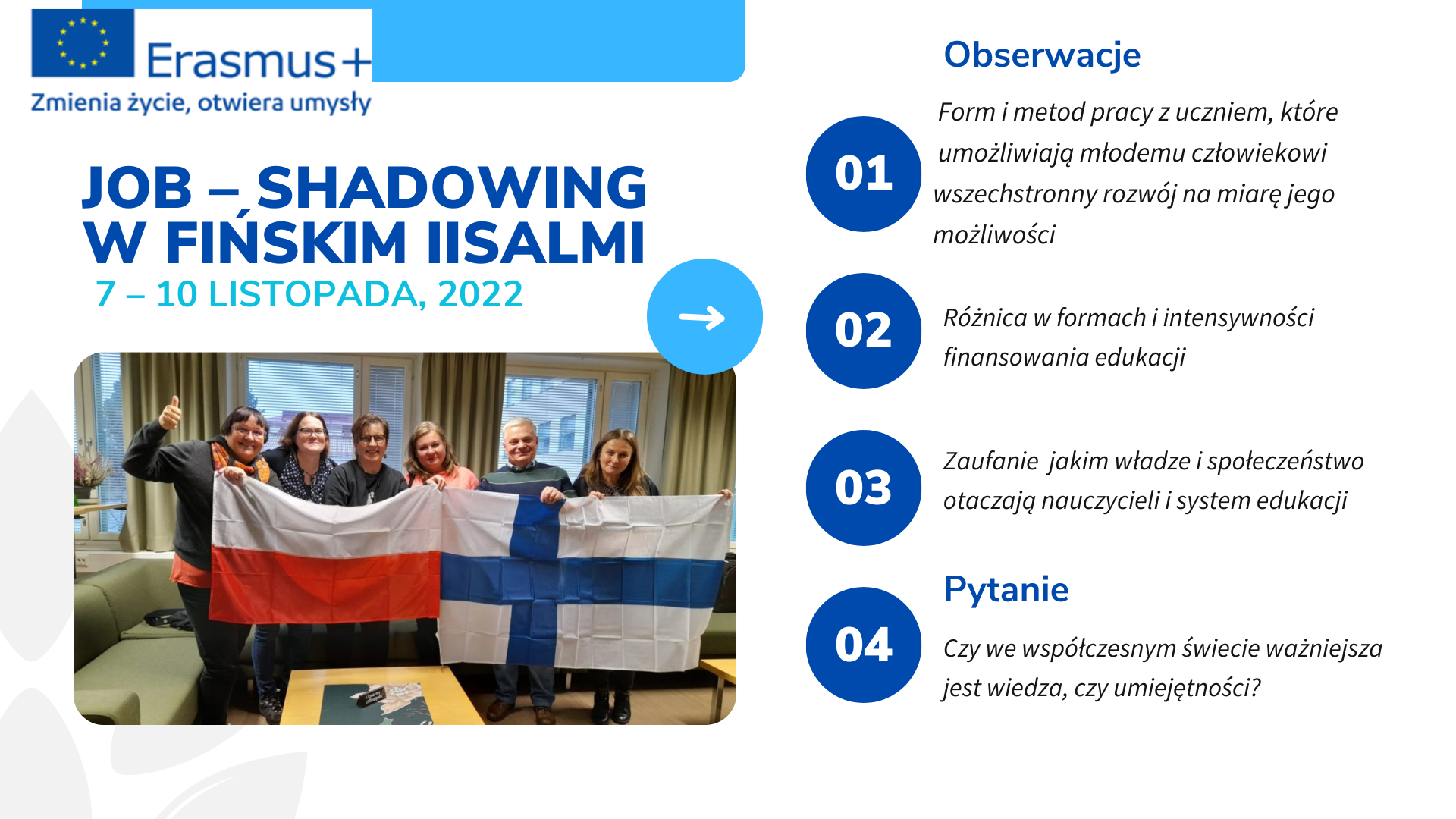 Erasmus+
Zmienia życie, otwiera umysły

JOB – SHADOWING W FIŃSKIM IISALMI
7 – 10 LISTOPADA, 2022

Obserwacje

01
Form i metod pracy z uczniem, które umożliwiają młodemu człowiekowi wszechstronny rozwój na miarę jego możliwości

02
Różnica w formach i intensywności finansowania edukacji

03
Zaufanie jakim władze i społeczeństwo otaczają nauczycieli i system edukacji

Pytanie

04
Czy we współczesnym świecie ważniejsza jest wiedza, czy umiejętności?